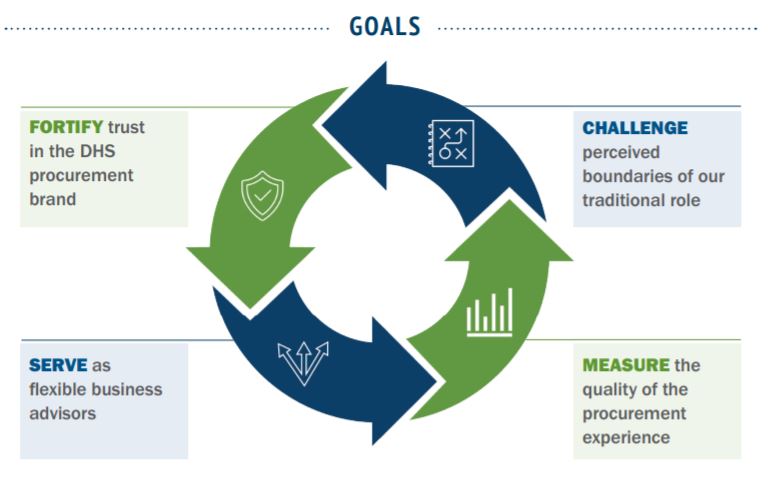 GOALS

FORTIFY trust in the DHS procurement brand

CHALLENGE perceived boundaries of our traditional role

SERVE as flexible business advisors

MEASURE the quality of the procurement experience